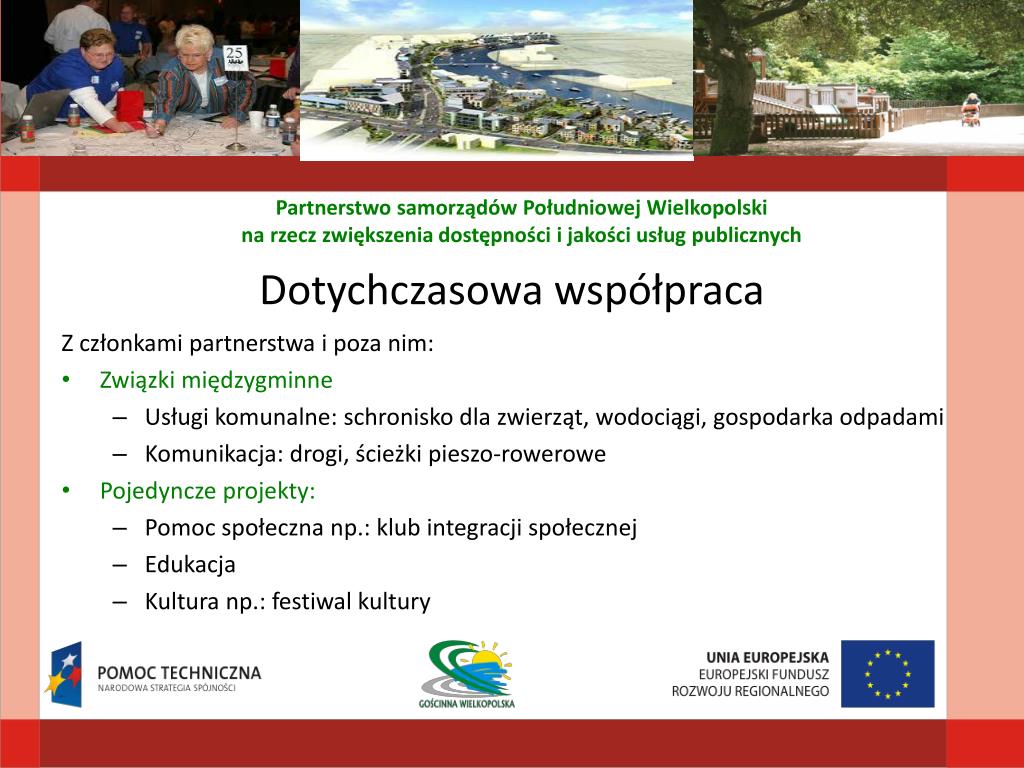 25

Partnerstwo samorządów Południowej Wielkopolski
na rzecz zwiększenia dostępności i jakości usług publicznych

Dotychczasowa współpraca

Z członkami partnerstwa i poza nim:
• Związki międzygminne
– Usługi komunalne: schronisko dla zwierząt, wodociągi, gospodarka odpadami
– Komunikacja: drogi, ścieżki pieszo-rowerowe
• Pojedyncze projekty:
– Pomoc społeczna np.: klub integracji społecznej
– Edukacja
– Kultura np.: festiwal kultury

POMOC TECHNICZNA
NARODOWA STRATEGIA SPÓJNOŚCI

GOŚCINNA WIELKOPOLSKA

UNIA EUROPEJSKA
EUROPEJSKI FUNDUSZ
ROZWOJU REGIONALNEGO